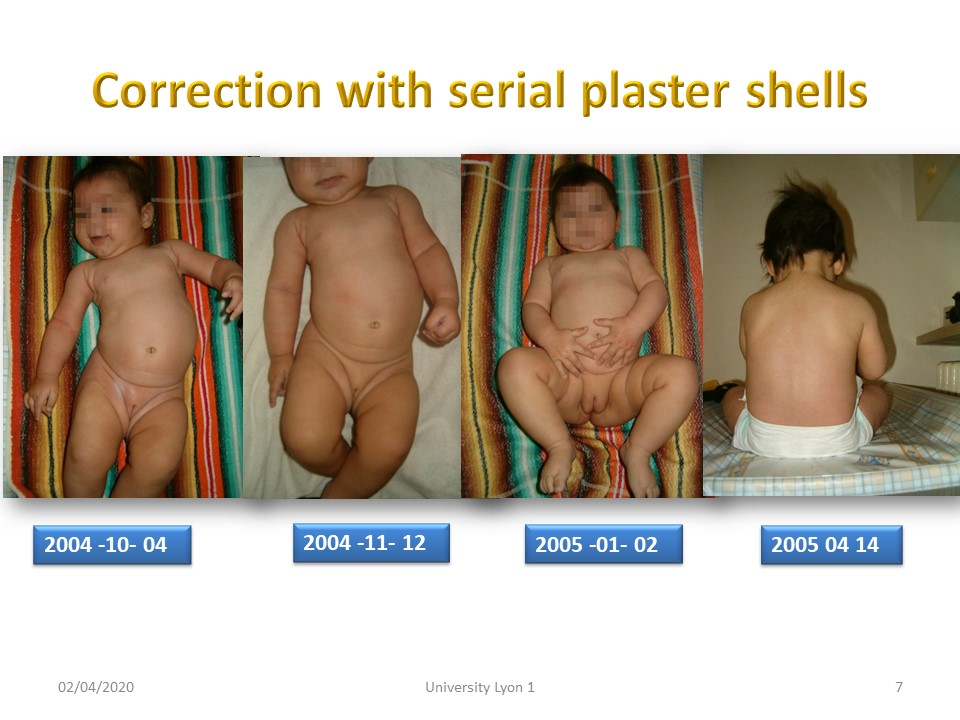 Correction with serial plaster shells

2004 -10- 04

2004 -11- 12

2005 -01- 02

2005 04 14

02/04/2020

University Lyon 1

7